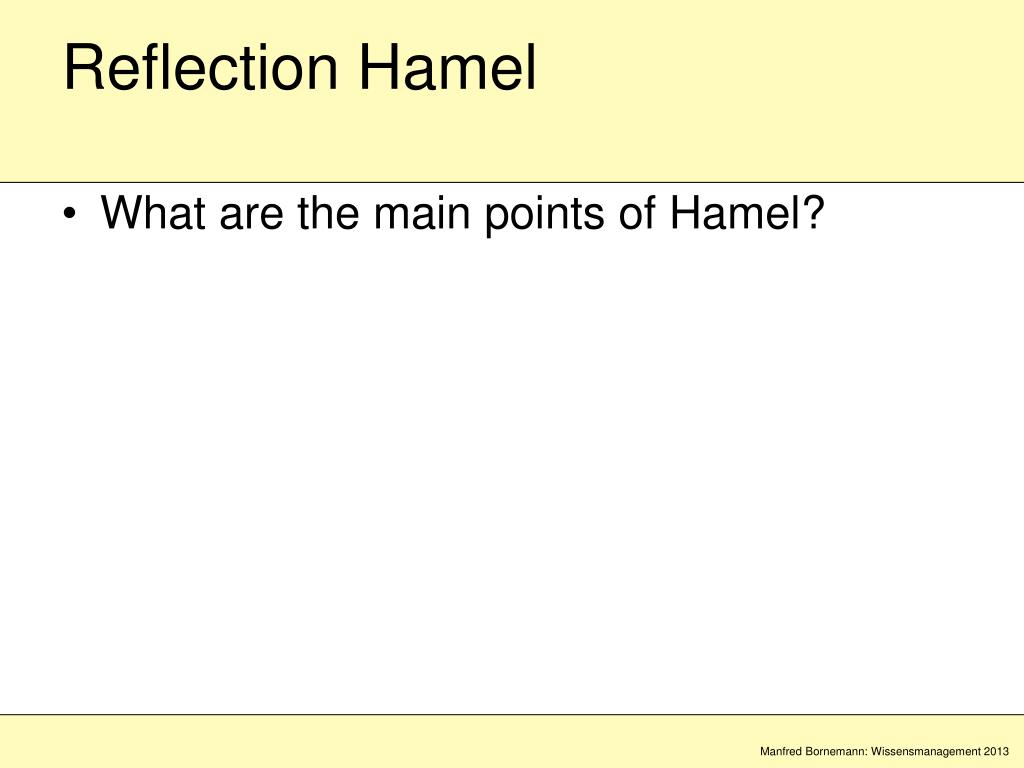 Reflection Hamel

• What are the main points of Hamel?

Manfred Bornemann: Wissensmanagement 2013